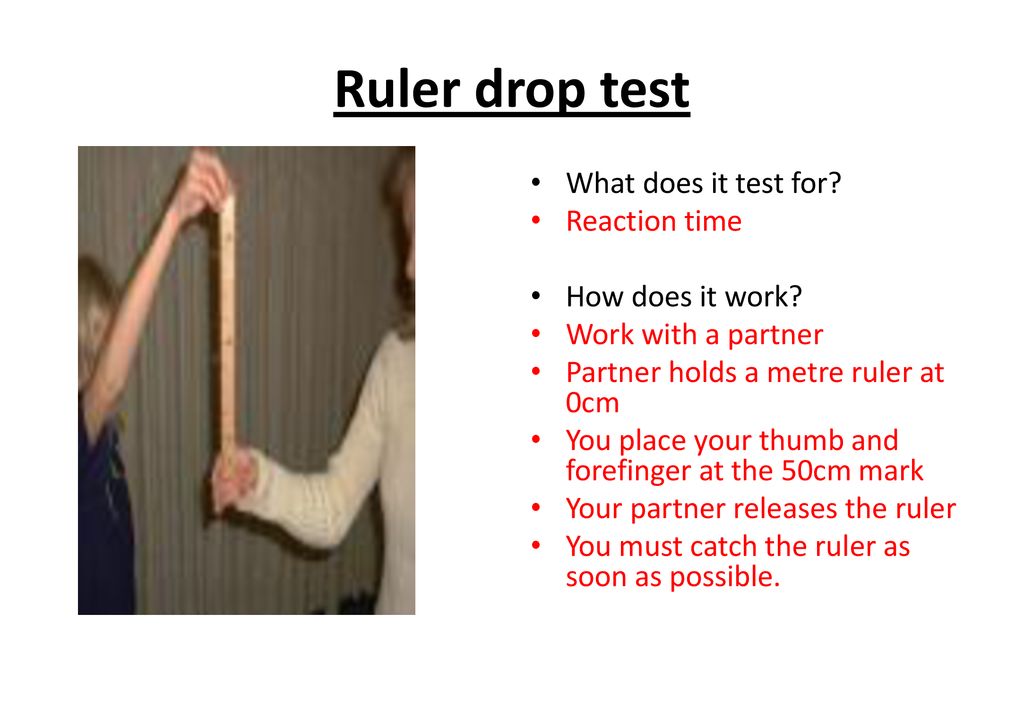 Ruler drop test

• What does it test for?
• Reaction time

• How does it work?
• Work with a partner
• Partner holds a metre ruler at 0cm
• You place your thumb and forefinger at the 50cm mark
• Your partner releases the ruler
• You must catch the ruler as soon as possible.